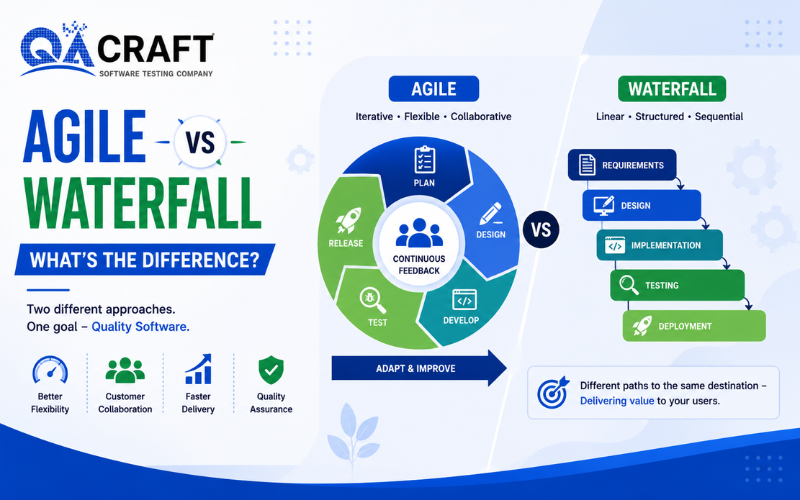 QA CRAFT
SOFTWARE TESTING COMPANY

AGILE VS WATERFALL

WHAT'S THE DIFFERENCE?

Two different approaches.
One goal – Quality Software.

Better Flexibility

Customer Collaboration

Faster Delivery

Quality Assurance

AGILE

Iterative • Flexible • Collaborative

PLAN

DESIGN

DEVELOP

TEST

RELEASE

CONTINUOUS FEEDBACK

ADAPT & IMPROVE

VS

WATERFALL

Linear • Structured • Sequential

REQUIREMENTS

DESIGN

IMPLEMENTATION

TESTING

DEPLOYMENT

Different paths to the same destination – Delivering value to your users.